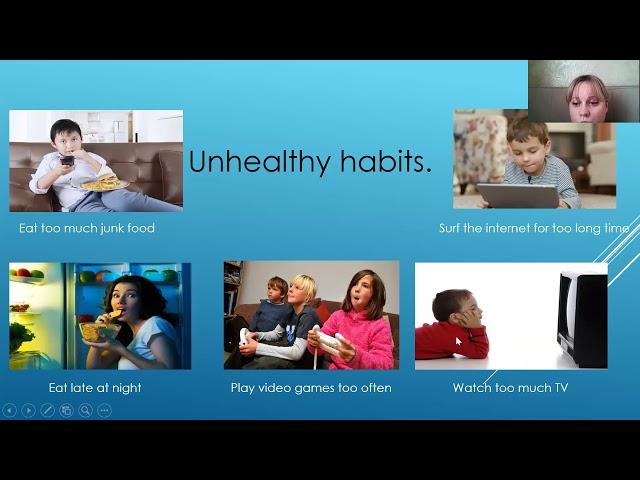 Unhealthy habits.

Eat too much junk food

Surf the internet for too long time

Eat late at night

Play video games too often

Watch too much TV